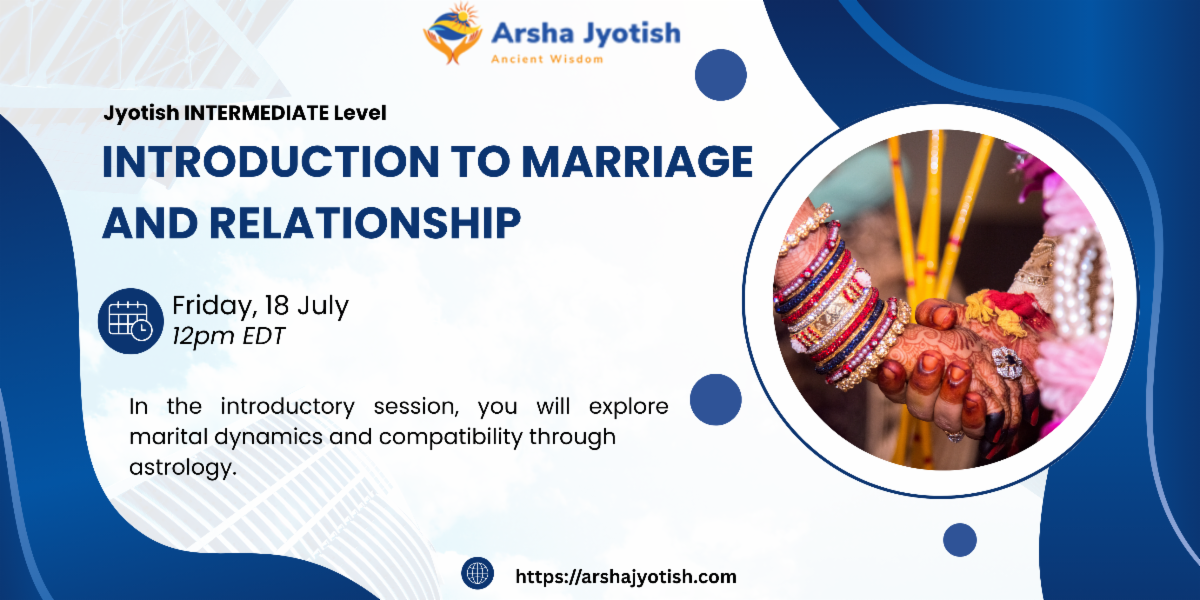 Arsha Jyotish
Ancient Wisdom

Jyotish INTERMEDIATE Level

INTRODUCTION TO MARRIAGE AND RELATIONSHIP

Friday, 18 July
12pm EDT

In the introductory session, you will explore marital dynamics and compatibility through astrology.

https://arshajyotish.com